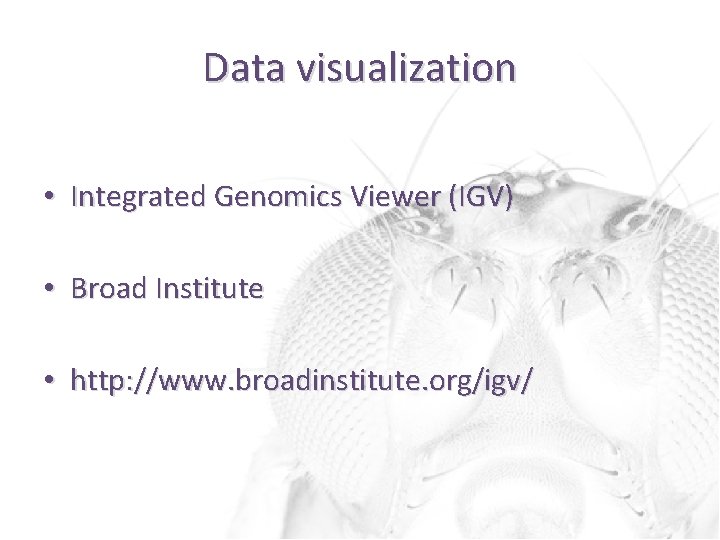 Data visualization

• Integrated Genomics Viewer (IGV)

• Broad Institute

• http://www.broadinstitute.org/igv/